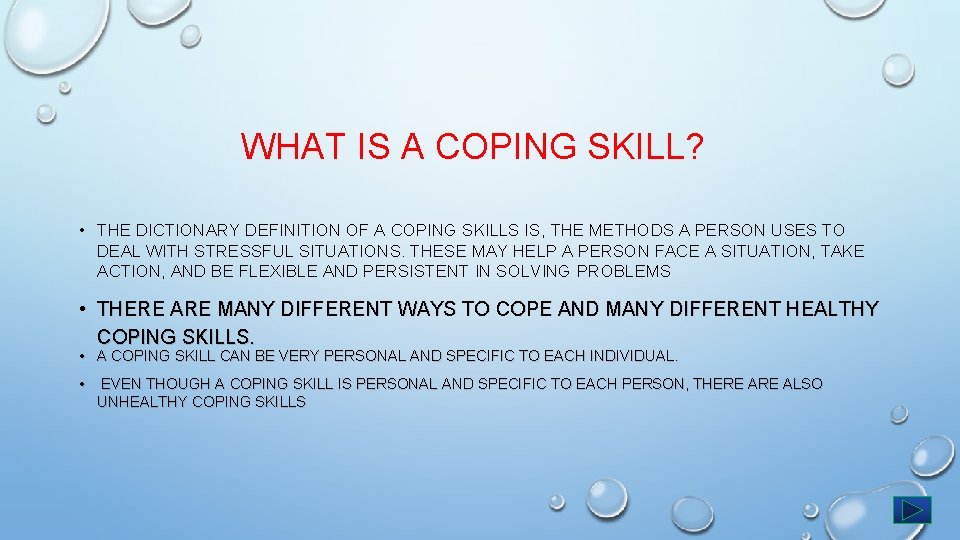 WHAT IS A COPING SKILL?

• THE DICTIONARY DEFINITION OF A COPING SKILLS IS, THE METHODS A PERSON USES TO DEAL WITH STRESSFUL SITUATIONS. THESE MAY HELP A PERSON FACE A SITUATION, TAKE ACTION, AND BE FLEXIBLE AND PERSISTENT IN SOLVING PROBLEMS

• THERE ARE MANY DIFFERENT WAYS TO COPE AND MANY DIFFERENT HEALTHY COPING SKILLS.

• A COPING SKILL CAN BE VERY PERSONAL AND SPECIFIC TO EACH INDIVIDUAL.

• EVEN THOUGH A COPING SKILL IS PERSONAL AND SPECIFIC TO EACH PERSON, THERE ARE ALSO UNHEALTHY COPING SKILLS